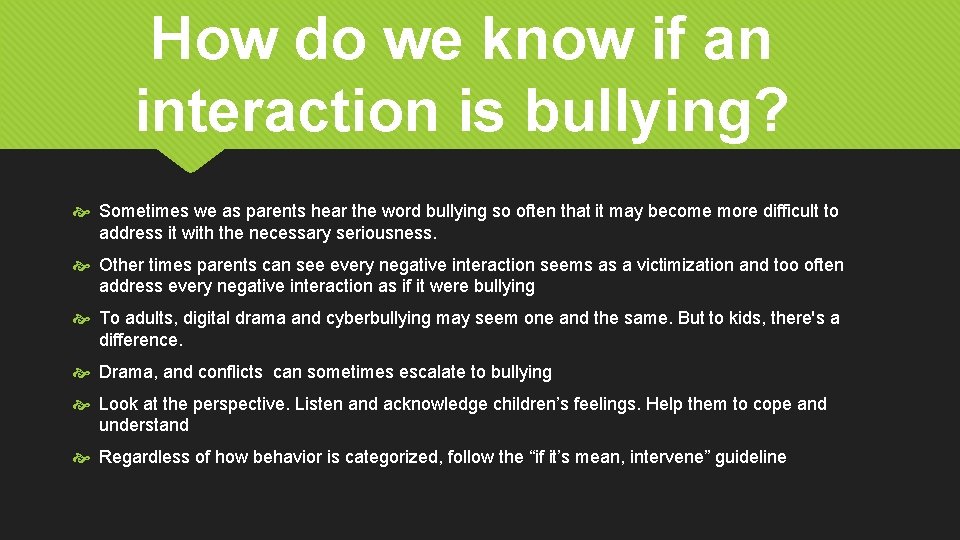 How do we know if an interaction is bullying?

Sometimes we as parents hear the word bullying so often that it may become more difficult to address it with the necessary seriousness.

Other times parents can see every negative interaction seems as a victimization and too often address every negative interaction as if it were bullying

To adults, digital drama and cyberbullying may seem one and the same. But to kids, there's a difference.

Drama, and conflicts can sometimes escalate to bullying

Look at the perspective. Listen and acknowledge children's feelings. Help them to cope and understand

Regardless of how behavior is categorized, follow the "if it's mean, intervene" guideline